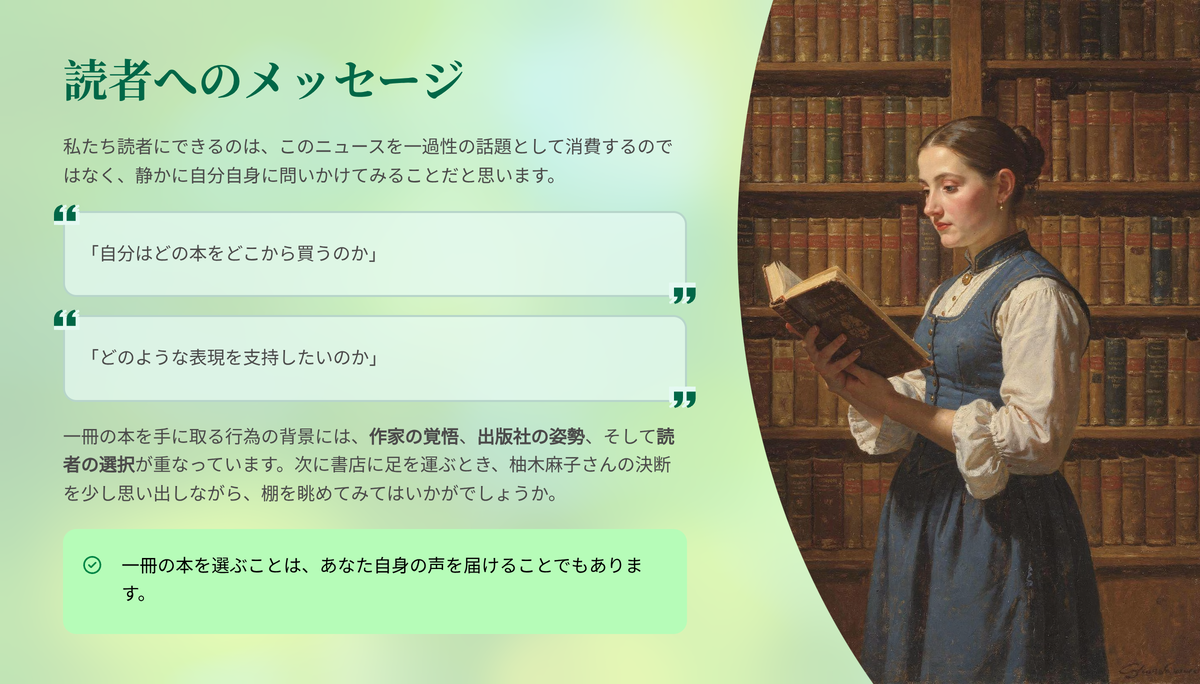 読者へのメッセージ

私たち読者にできるのは、このニュースを一過性の話題として消費するのではなく、静かに自分自身に問いかけてみることだと思います。

「自分はどの本をどこから買うのか」

「どのような表現を支持したいのか」

一冊の本を手に取る行為の背景には、作家の覚悟、出版社の姿勢、そして読者の選択が重なっています。次に書店に足を運ぶとき、柚木麻子さんの決断を少し思い出しながら、棚を眺めてみてはいかがでしょうか。

一冊の本を選ぶことは、あなた自身の声を届けることでもあります。